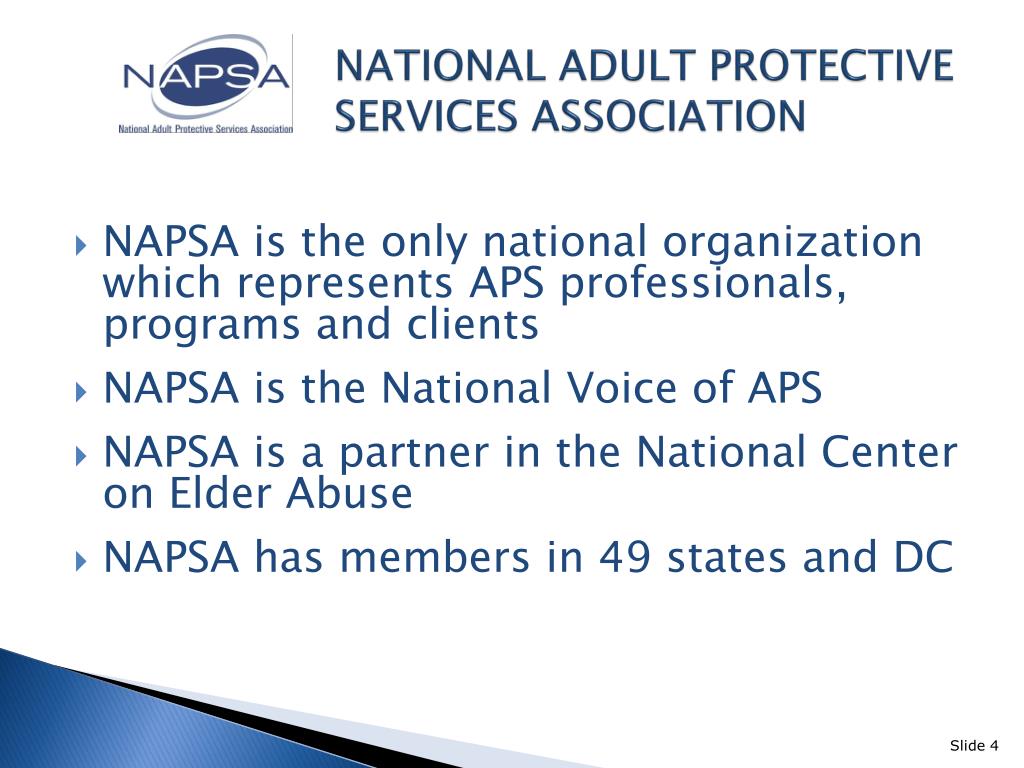 NAPSA
National Adult Protective Services Association

NATIONAL ADULT PROTECTIVE SERVICES ASSOCIATION

NAPSA is the only national organization which represents APS professionals, programs and clients

NAPSA is the National Voice of APS

NAPSA is a partner in the National Center on Elder Abuse

NAPSA has members in 49 states and DC

Slide 4